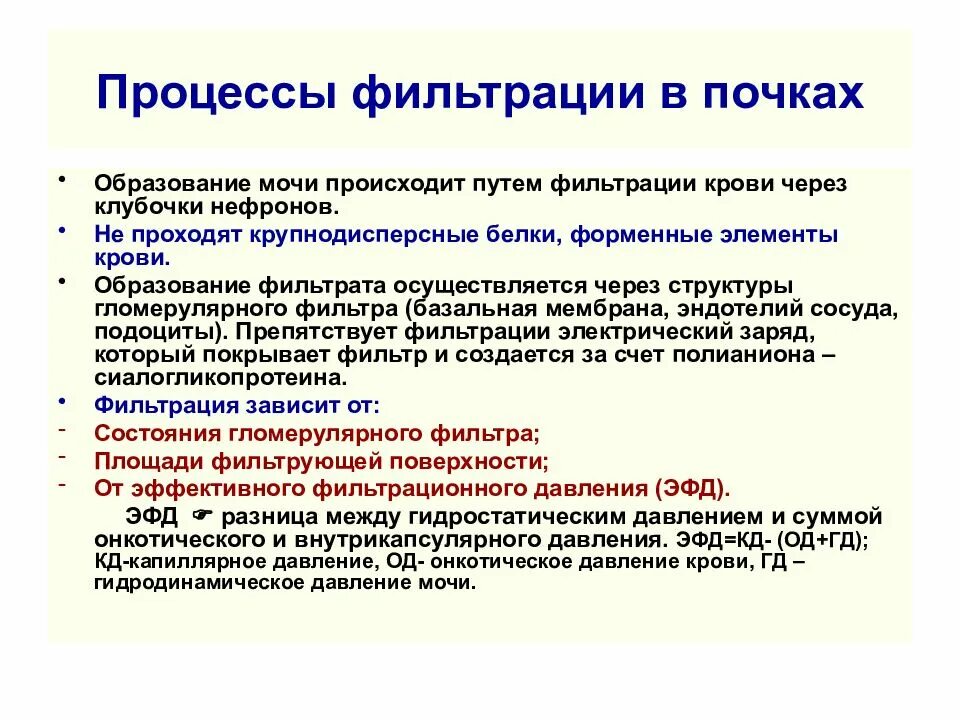 Процессы фильтрации в почках

• Образование мочи происходит путем фильтрации крови через клубочки нефронов.
• Не проходят крупнодисперсные белки, форменные элементы крови.
• Образование фильтрата осуществляется через структуры гломерулярного фильтра (базальная мембрана, эндотелий сосуда, подоциты). Препятствует фильтрации электрический заряд, который покрывает фильтр и создается за счет полианиона – сиалогликопротеина.
• Фильтрация зависит от:
- Состояния гломерулярного фильтра;
- Площади фильтрующей поверхности;
- От эффективного фильтрационного давления (ЭФД).

ЭФД ☛ разница между гидростатическим давлением и суммой онкотического и внутрикапсулярного давления. ЭФД=КД- (ОД+ГД); КД-капиллярное давление, ОД- онкотическое давление крови, ГД – гидродинамическое давление мочи.